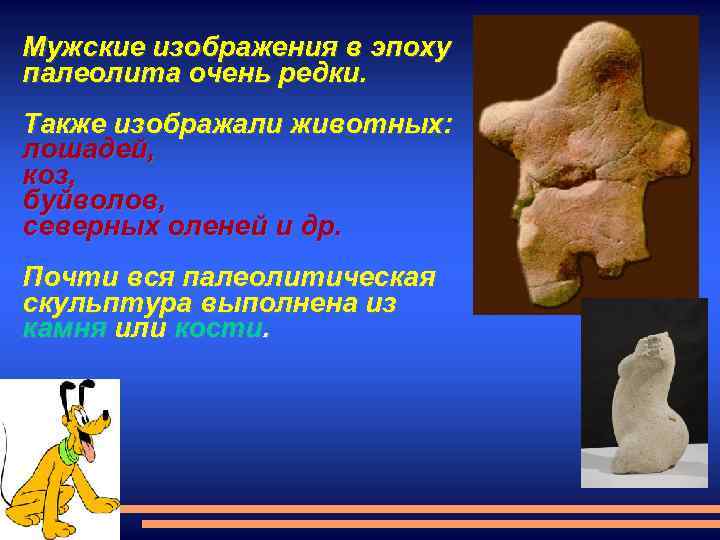 Мужские изображения в эпоху палеолита очень редки.

Также изображали животных:
лошадей,
коз,
буйволов,
северных оленей и др.

Почти вся палеолитическая скульптура выполнена из камня или кости.